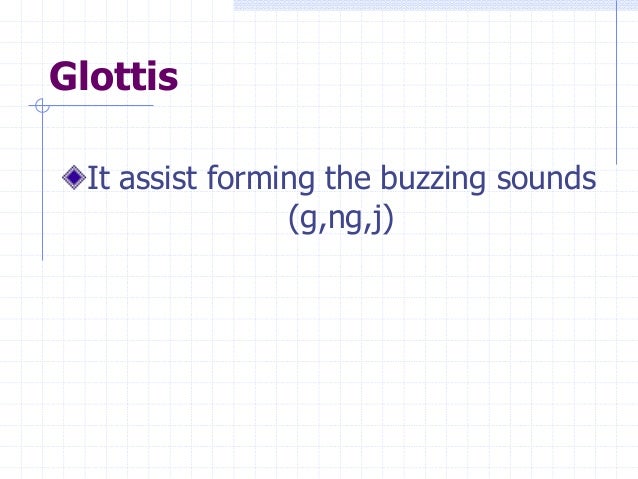 Glottis

It assist forming the buzzing sounds (g,ng,j)